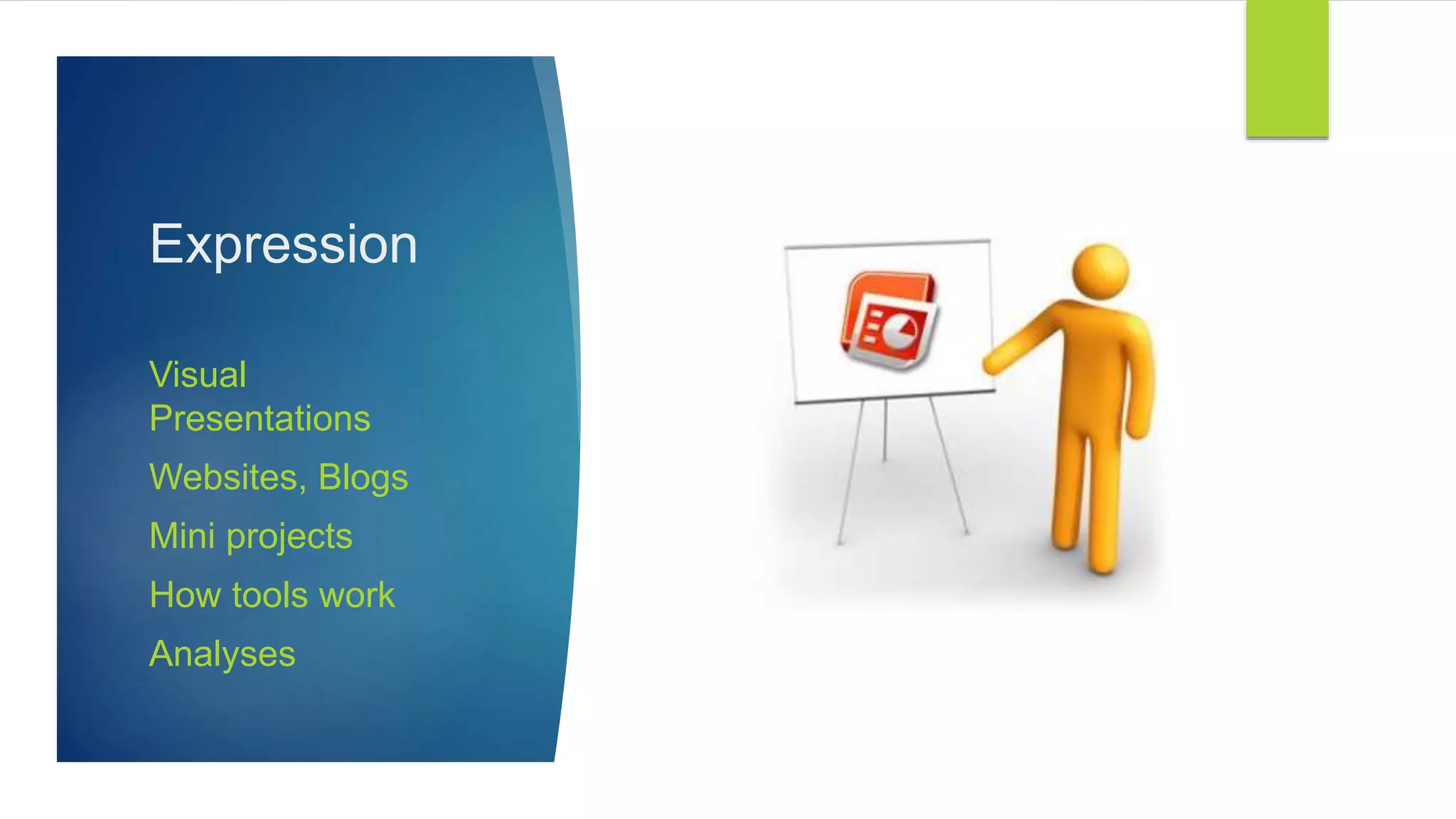 Expression

Visual Presentations

Websites, Blogs

Mini projects

How tools work

Analyses